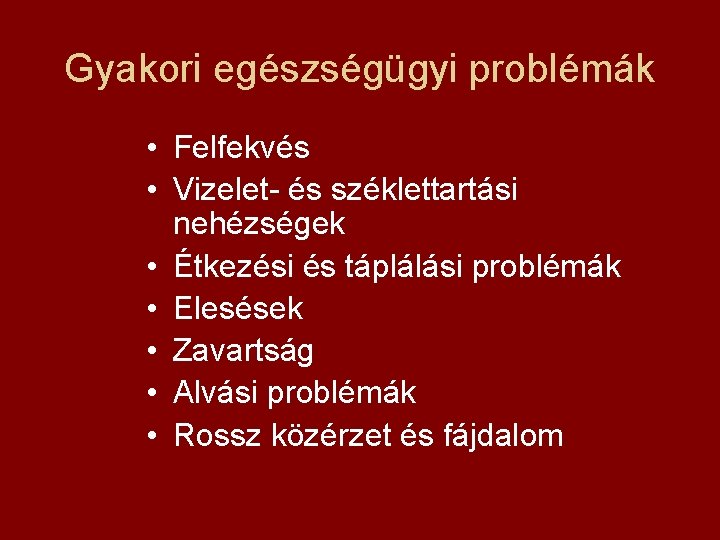 Gyakori egészségügyi problémák

• Felfekvés
• Vizelet- és széklettartási nehézségek
• Étkezési és táplálási problémák
• Elesések
• Zavartság
• Alvási problémák
• Rossz közérzet és fájdalom